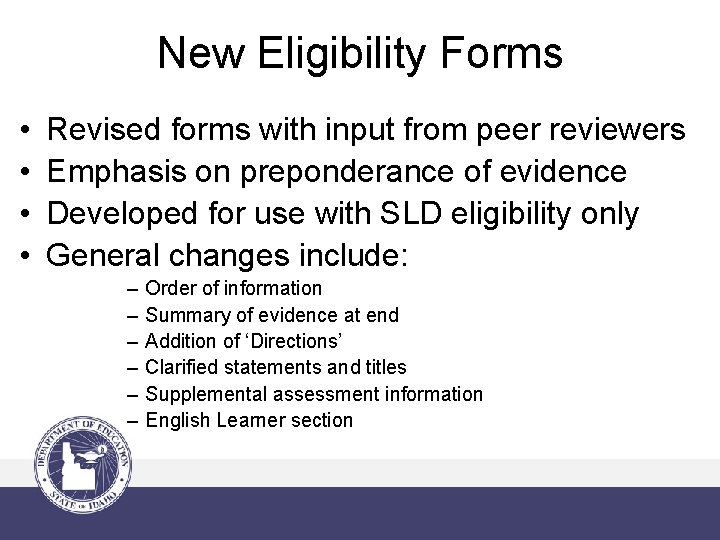 New Eligibility Forms

• Revised forms with input from peer reviewers
• Emphasis on preponderance of evidence
• Developed for use with SLD eligibility only
• General changes include:
– Order of information
– Summary of evidence at end
– Addition of 'Directions'
– Clarified statements and titles
– Supplemental assessment information
– English Learner section

DEPARTMENT OF EDUCATION
STATE OF IDAHO